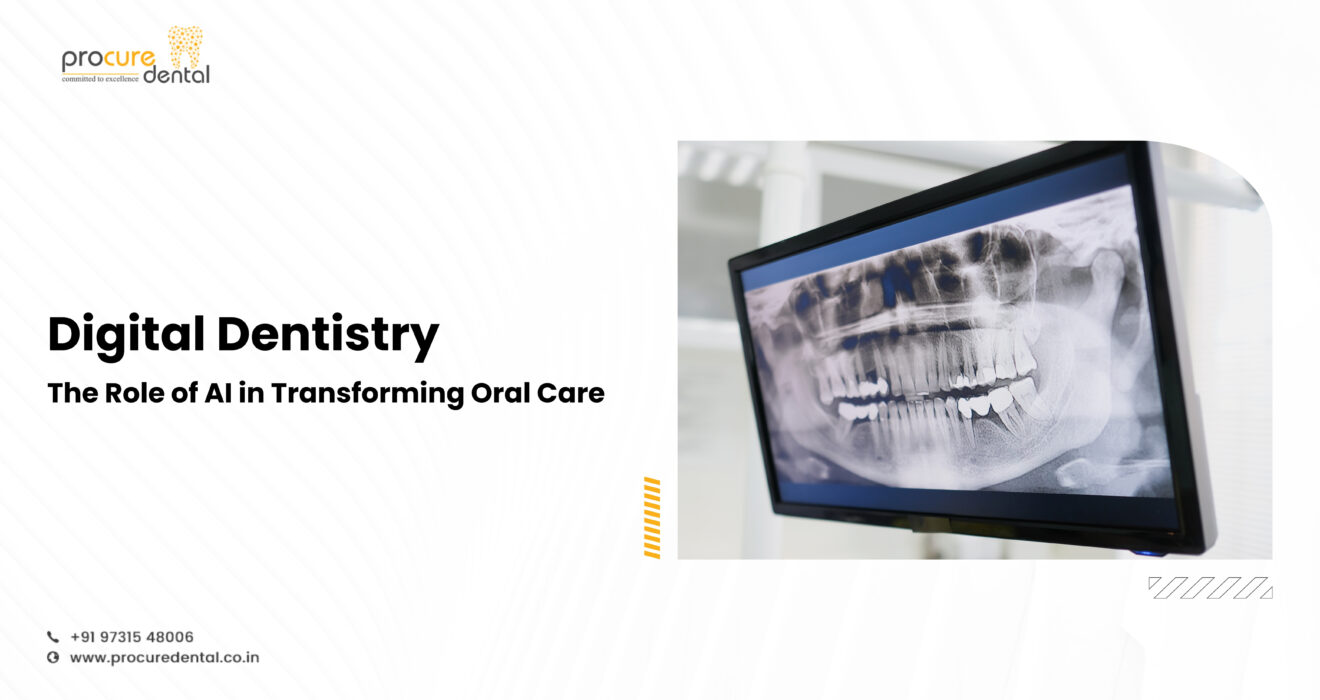 procure dental
committed to excellence

Digital Dentistry
The Role of AI in Transforming Oral Care

+91 97315 48006
www.procuredental.co.in